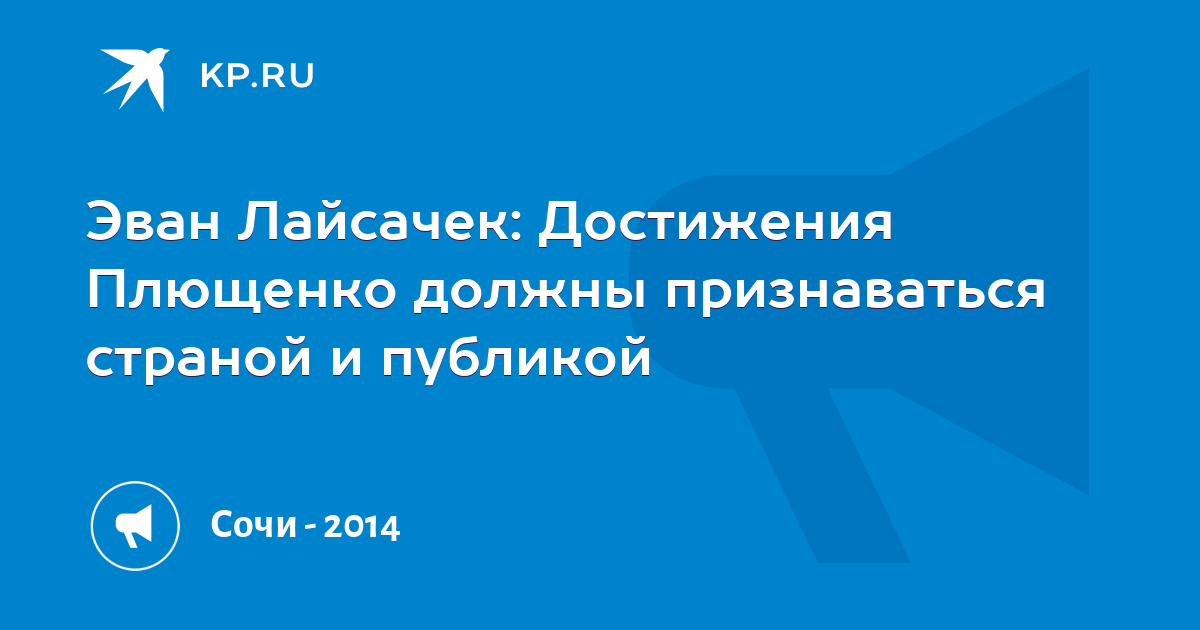 KP.RU

Эван Лайсачек: Достижения Плющенко должны признаваться страной и публикой

Сочи - 2014